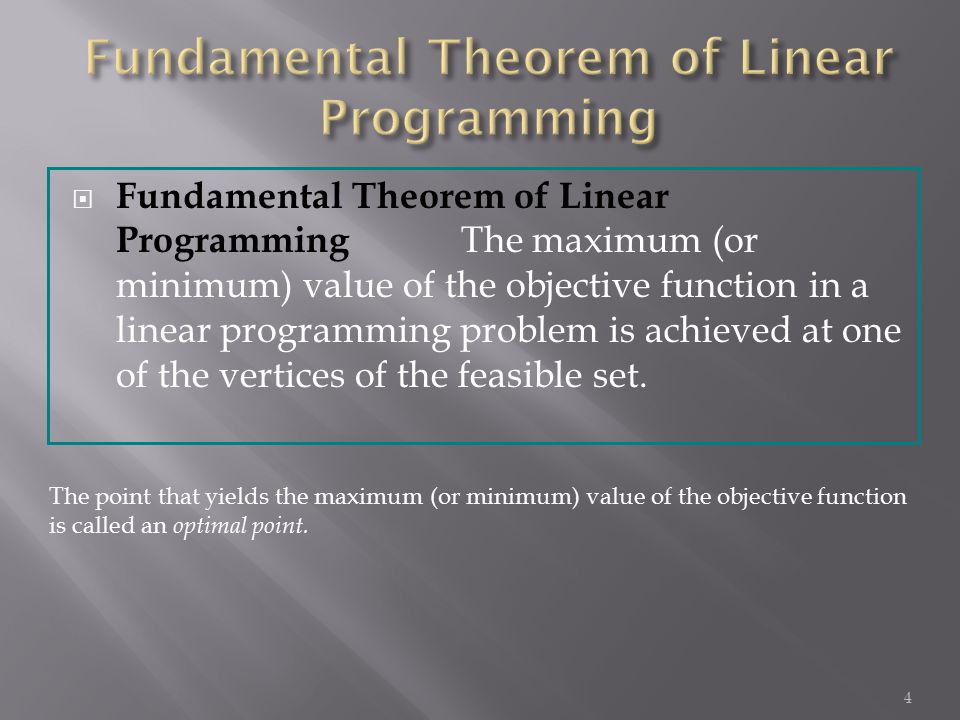 Fundamental Theorem of Linear Programming

Fundamental Theorem of Linear Programming The maximum (or minimum) value of the objective function in a linear programming problem is achieved at one of the vertices of the feasible set.

The point that yields the maximum (or minimum) value of the objective function is called an optimal point.

4